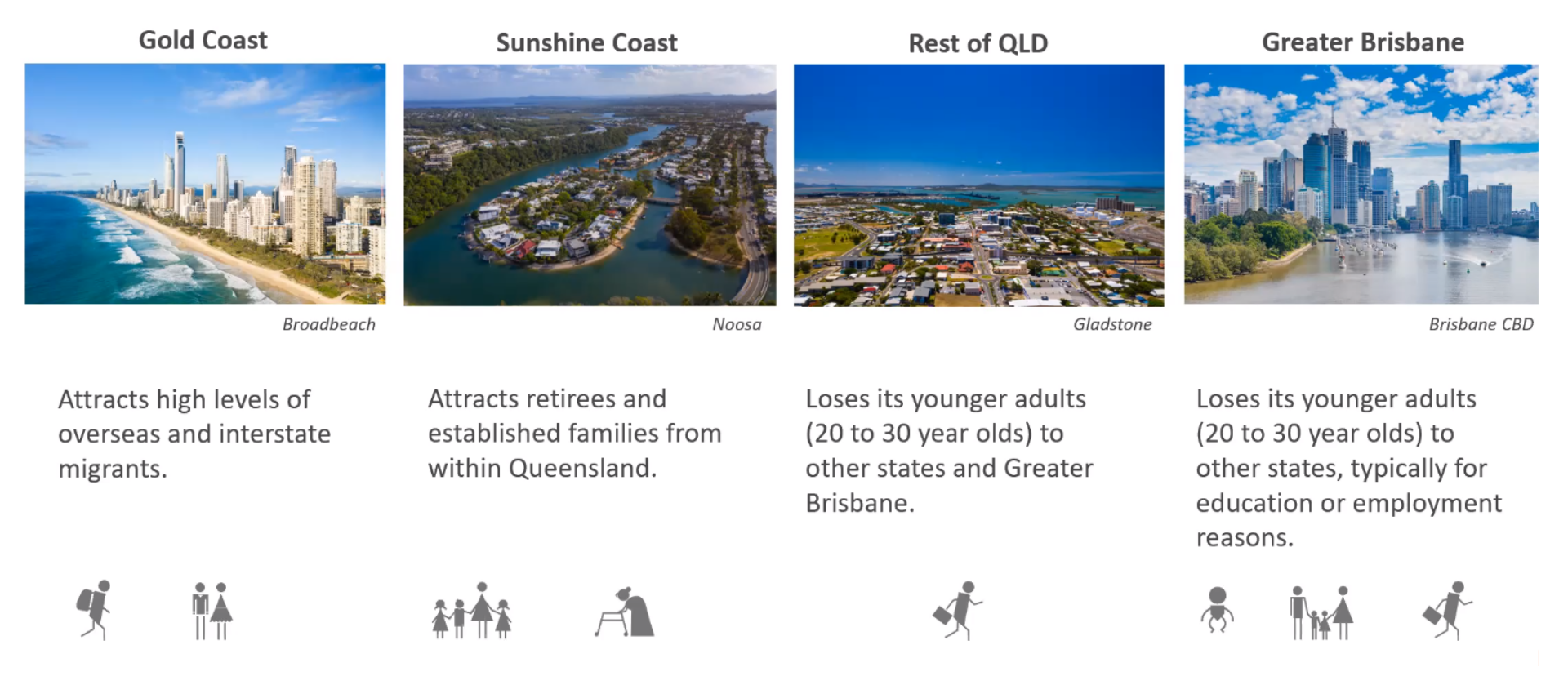 Gold Coast

Broadbeach

Attracts high levels of overseas and interstate migrants.

Sunshine Coast

Noosa

Attracts retirees and established families from within Queensland.

Rest of QLD

Gladstone

Loses its younger adults (20 to 30 year olds) to other states and Greater Brisbane.

Greater Brisbane

Brisbane CBD

Loses its younger adults (20 to 30 year olds) to other states, typically for education or employment reasons.